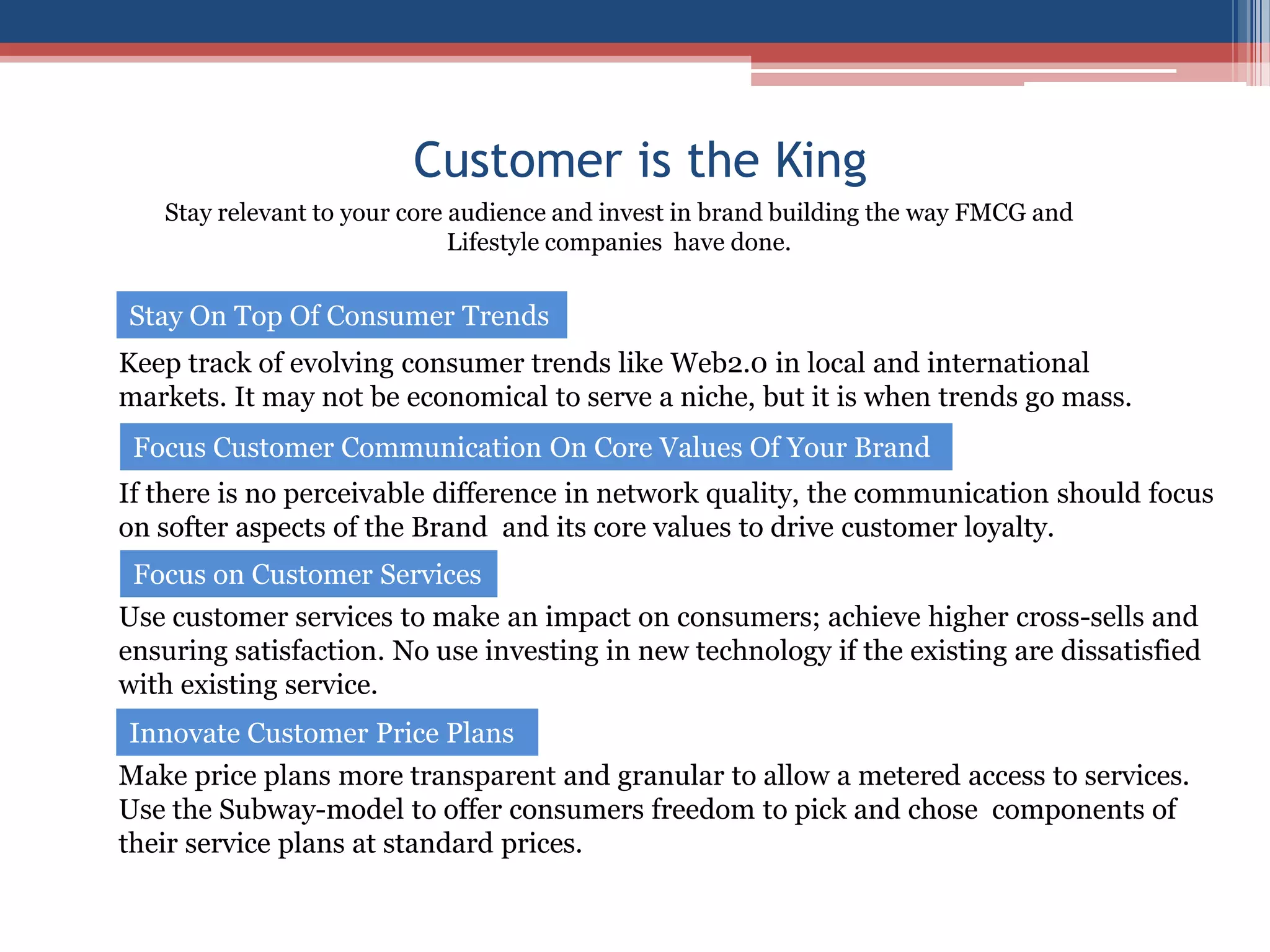 Customer is the King

Stay relevant to your core audience and invest in brand building the way FMCG and Lifestyle companies  have done.

Stay On Top Of Consumer Trends

Keep track of evolving consumer trends like Web2.0 in local and international markets. It may not be economical to serve a niche, but it is when trends go mass.

Focus Customer Communication On Core Values Of Your Brand

If there is no perceivable difference in network quality, the communication should focus on softer aspects of the Brand  and its core values to drive customer loyalty.

Focus on Customer Services

Use customer services to make an impact on consumers; achieve higher cross-sells and ensuring satisfaction. No use investing in new technology if the existing are dissatisfied with existing service.

Innovate Customer Price Plans

Make price plans more transparent and granular to allow a metered access to services. Use the Subway-model to offer consumers freedom to pick and chose  components of their service plans at standard prices.